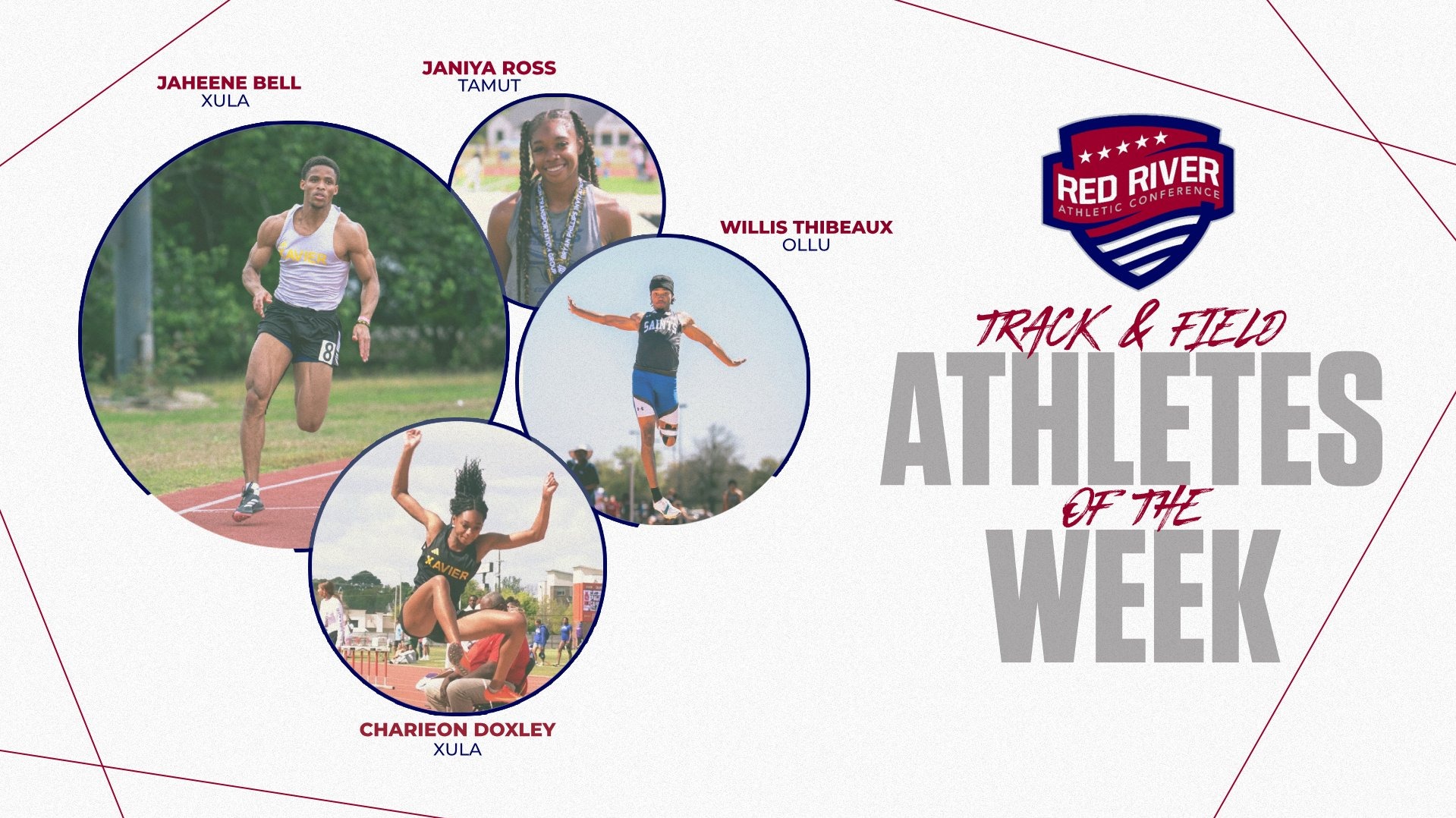 JAHEENE BELL
XULA

JANIYA ROSS
TAMUT

WILLIS THIBEAUX
OLLU

CHARIEON DOXLEY
XULA

XAVIER

8

SAINTS

XAVIER

RED RIVER
ATHLETIC CONFERENCE

TRACK & FIELD
ATHLETES
OF THE
WEEK